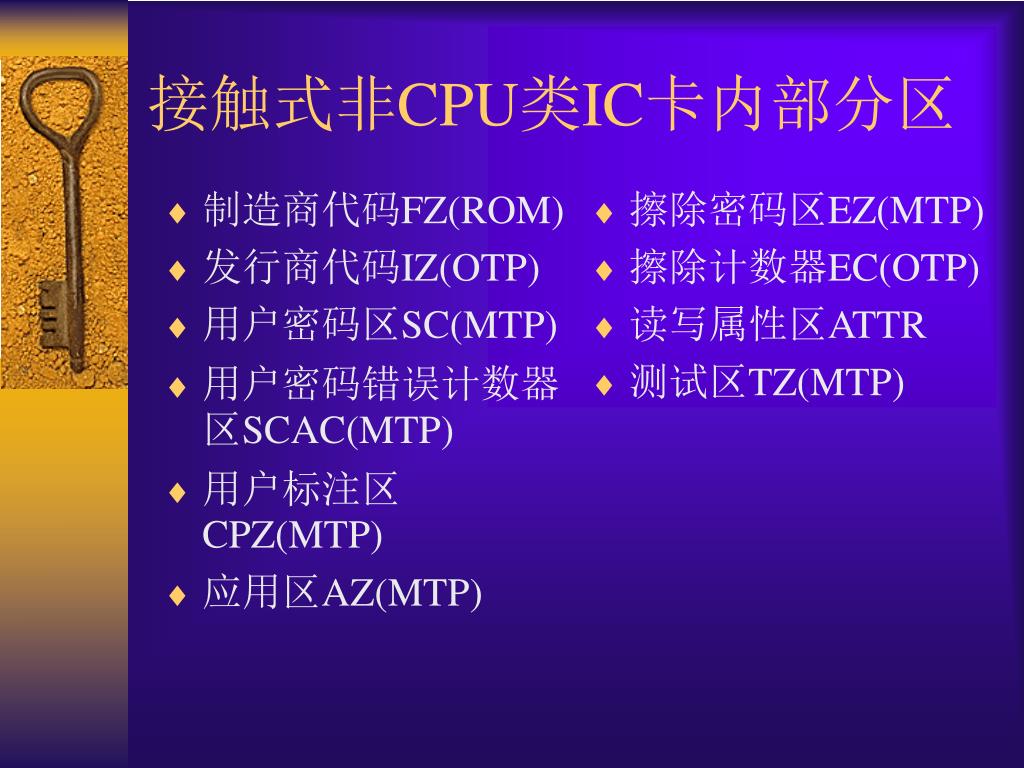 接触式非CPU类IC卡内部分区

♦ 制造商代码FZ(ROM)
♦ 发行商代码IZ(OTP)
♦ 用户密码区SC(MTP)
♦ 用户密码错误计数器区SCAC(MTP)
♦ 用户标注区CPZ(MTP)
♦ 应用区AZ(MTP)

♦ 擦除密码区EZ(MTP)
♦ 擦除计数器EC(OTP)
♦ 读写属性区ATTR
♦ 测试区TZ(MTP)